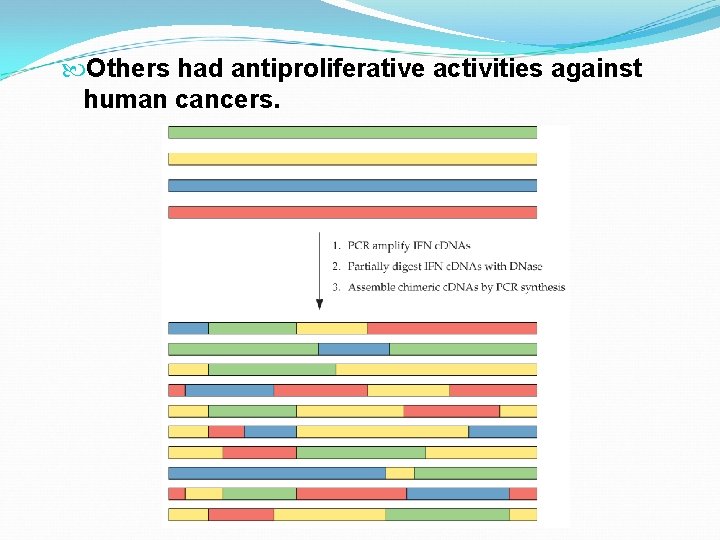 Others had antiproliferative activities against human cancers.

1. PCR amplify IFN cDNAs
2. Partially digest IFN cDNAs with DNase
3. Assemble chimeric cDNAs by PCR synthesis